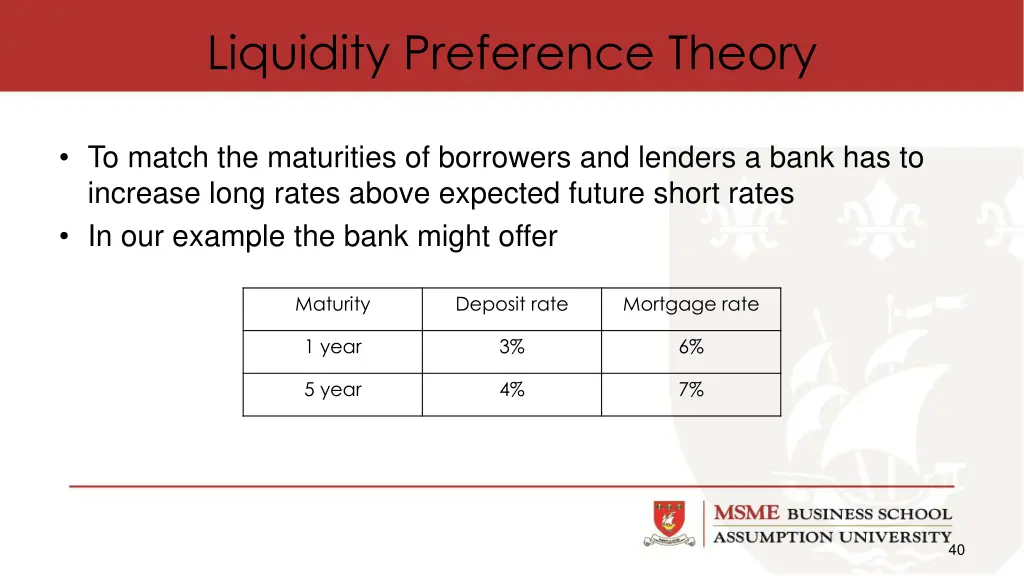 Liquidity Preference Theory

• To match the maturities of borrowers and lenders a bank has to increase long rates above expected future short rates
• In our example the bank might offer

| Maturity | Deposit rate | Mortgage rate |
|---|---|---|
| 1 year | 3% | 6% |
| 5 year | 4% | 7% |

MSME BUSINESS SCHOOL
ASSUMPTION UNIVERSITY

40